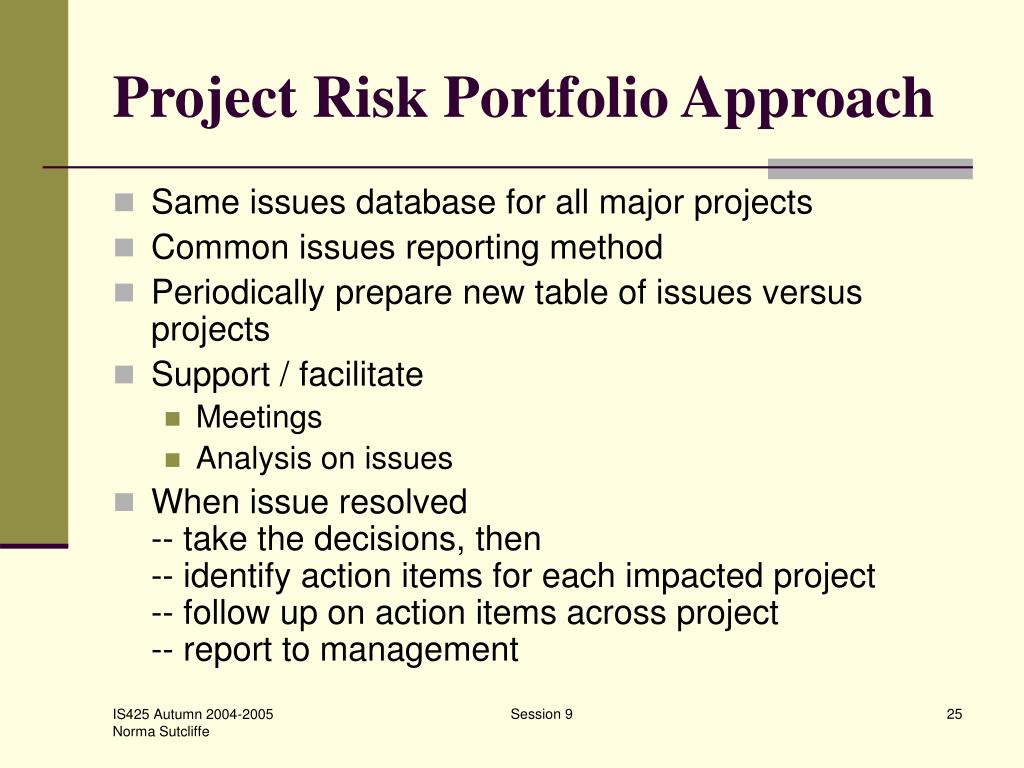 Project Risk Portfolio Approach

- Same issues database for all major projects
- Common issues reporting method
- Periodically prepare new table of issues versus projects
- Support / facilitate
  - Meetings
  - Analysis on issues
- When issue resolved
  -- take the decisions, then
  -- identify action items for each impacted project
  -- follow up on action items across project
  -- report to management

IS425 Autumn 2004-2005
Norma Sutcliffe

Session 9

25